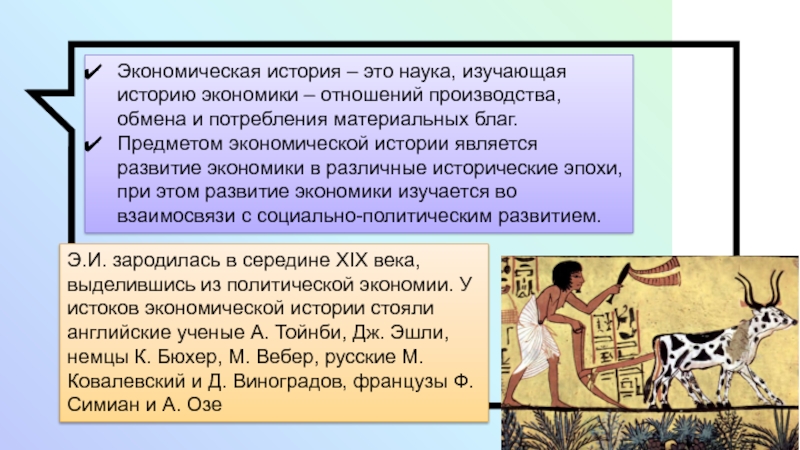 ✔ Экономическая история – это наука, изучающая историю экономики – отношений производства, обмена и потребления материальных благ.
✔ Предметом экономической истории является развитие экономики в различные исторические эпохи, при этом развитие экономики изучается во взаимосвязи с социально-политическим развитием.

Э.И. зародилась в середине XIX века, выделившись из политической экономии. У истоков экономической истории стояли английские ученые А. Тойнби, Дж. Эшли, немцы К. Бюхер, М. Вебер, русские М. Ковалевский и Д. Виноградов, французы Ф. Симиан и А. Озе